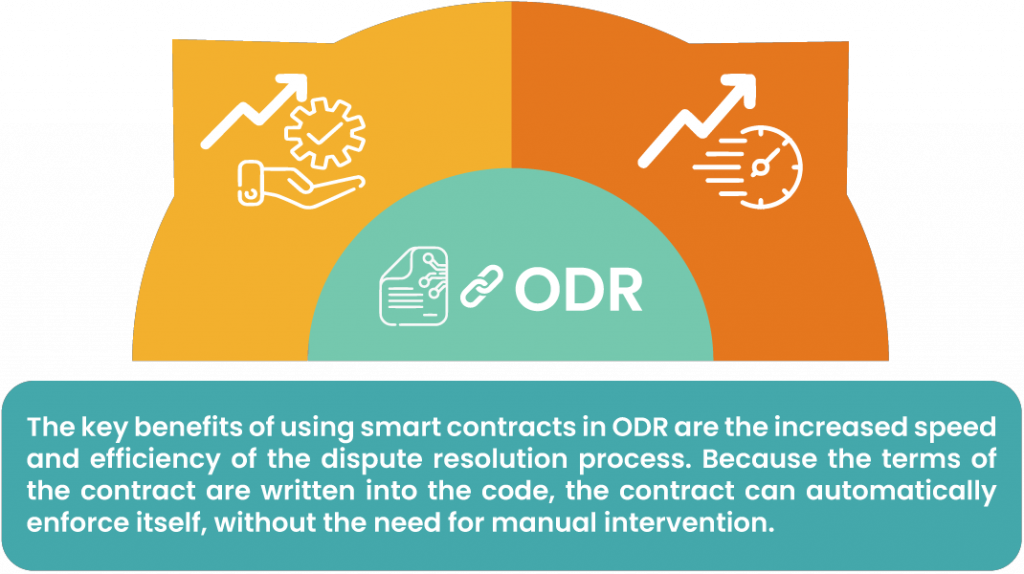 ODR

The key benefits of using smart contracts in ODR are the increased speed and efficiency of the dispute resolution process. Because the terms of the contract are written into the code, the contract can automatically enforce itself, without the need for manual intervention.